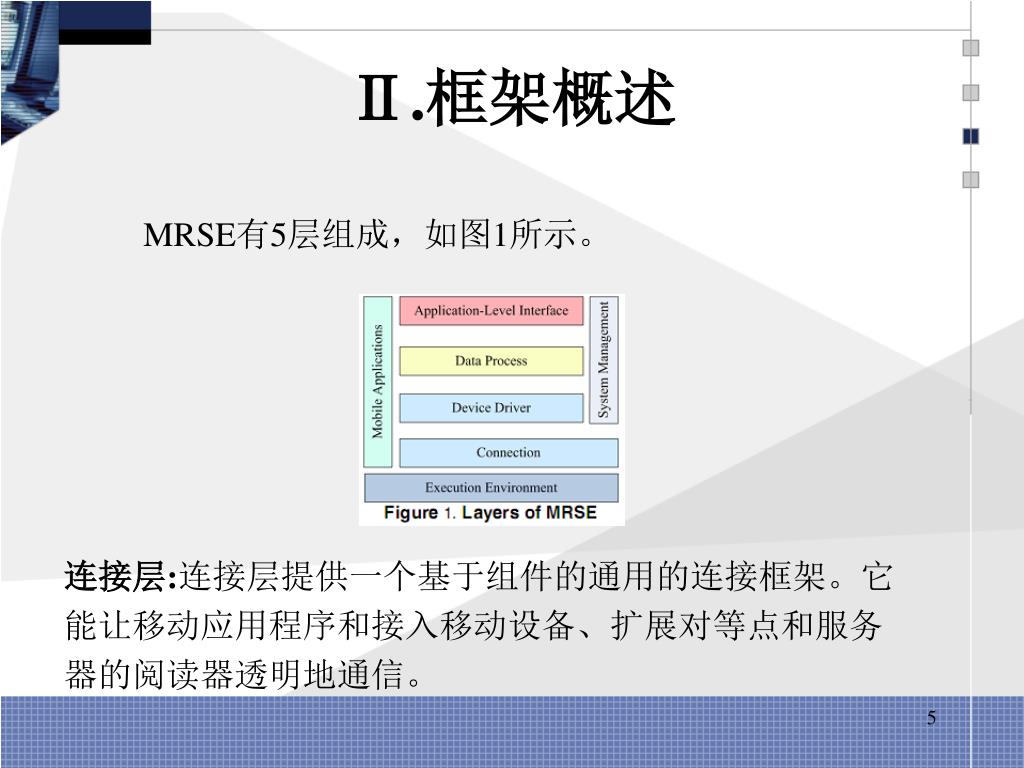 Ⅱ.框架概述

MRSE有5层组成，如图1所示。

Mobile Applications

Application-Level Interface

Data Process

Device Driver

System Management

Connection

Execution Environment

Figure 1. Layers of MRSE

连接层:连接层提供一个基于组件的通用的连接框架。它能让移动应用程序和接入移动设备、扩展对等点和服务器的阅读器透明地通信。

5